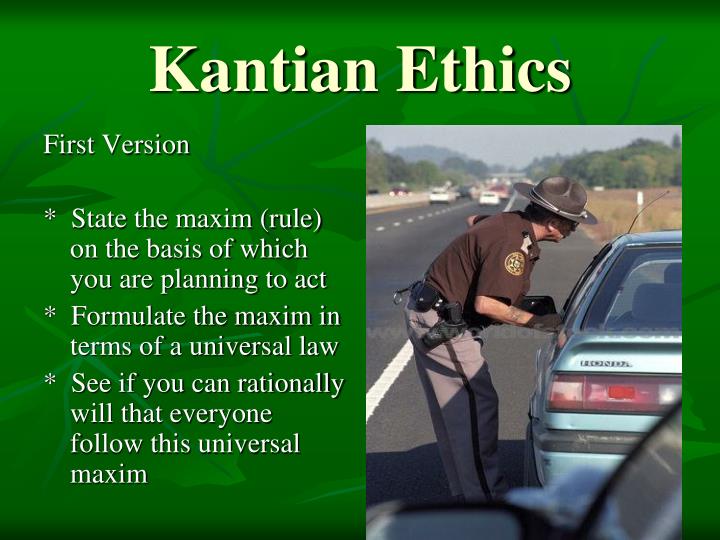 Kantian Ethics

First Version

* State the maxim (rule) on the basis of which you are planning to act
* Formulate the maxim in terms of a universal law
* See if you can rationally will that everyone follow this universal maxim

HONDA